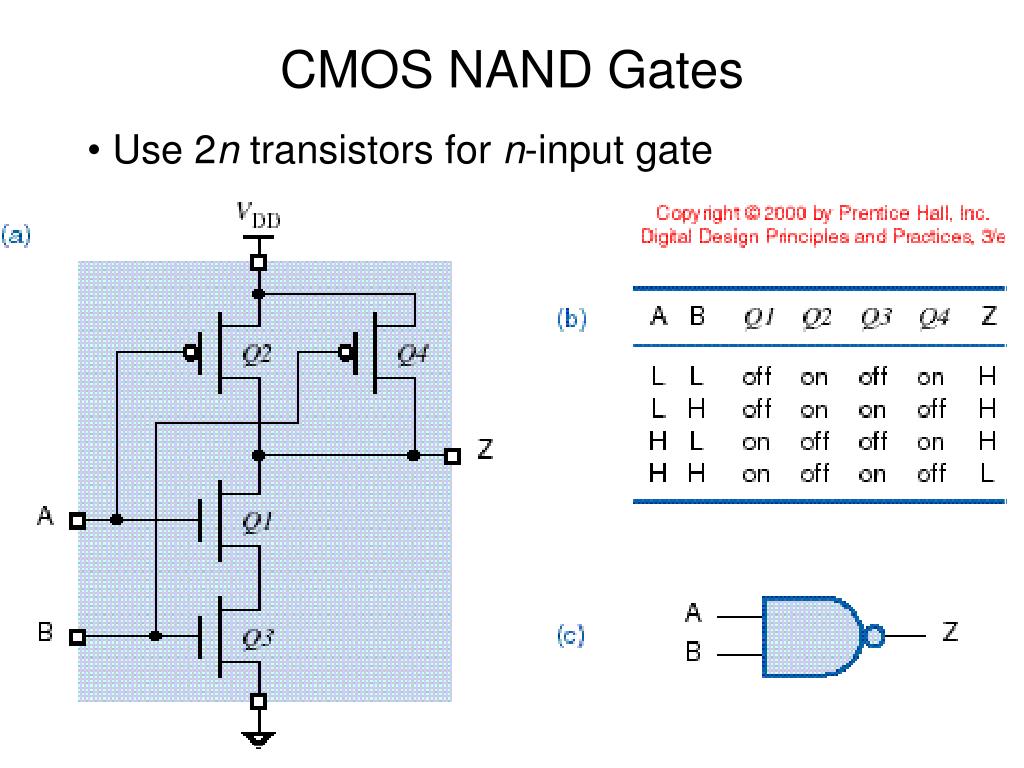 CMOS NAND Gates

• Use 2*n* transistors for *n*-input gate

(a)

$V_{DD}$

Q2

Q4

Z

A

Q1

B

Q3

Copyright © 2000 by Prentice Hall, Inc.
Digital Design Principles and Practices, 3/e

(b)

| A | B | Q1 | Q2 | Q3 | Q4 | Z |
|---|---|---|---|---|---|---|
| L | L | off | on | off | on | H |
| L | H | off | on | on | off | H |
| H | L | on | off | off | on | H |
| H | H | on | off | on | off | L |

(c)

A

B

Z